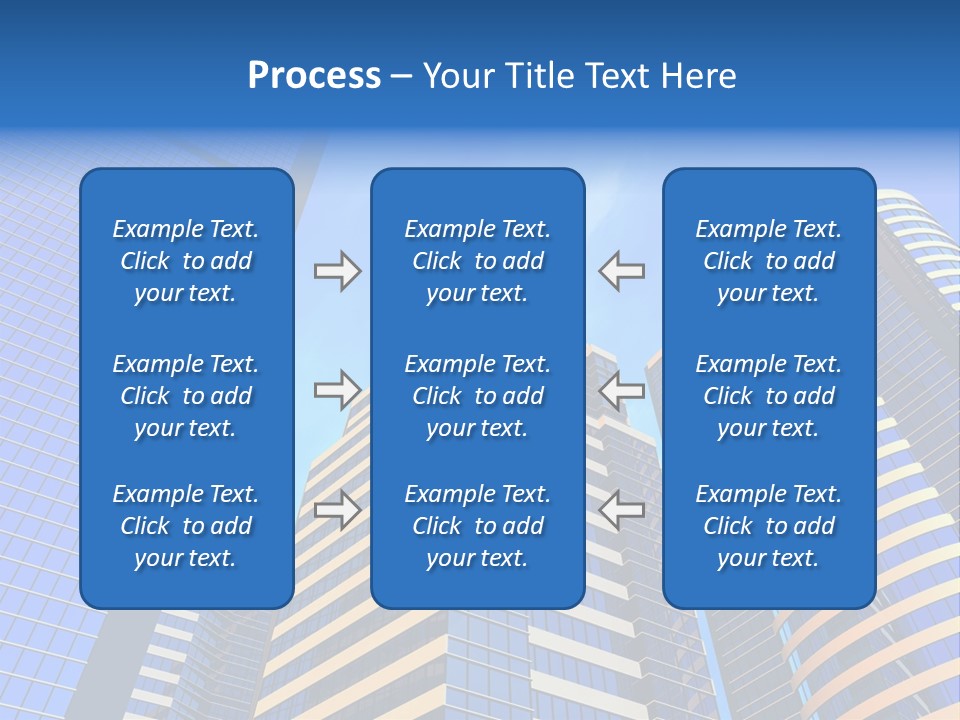 Process – Your Title Text Here

Example Text. Click to add your text.

Example Text. Click to add your text.

Example Text. Click to add your text.

Example Text. Click to add your text.

Example Text. Click to add your text.

Example Text. Click to add your text.

Example Text. Click to add your text.

Example Text. Click to add your text.

Example Text. Click to add your text.